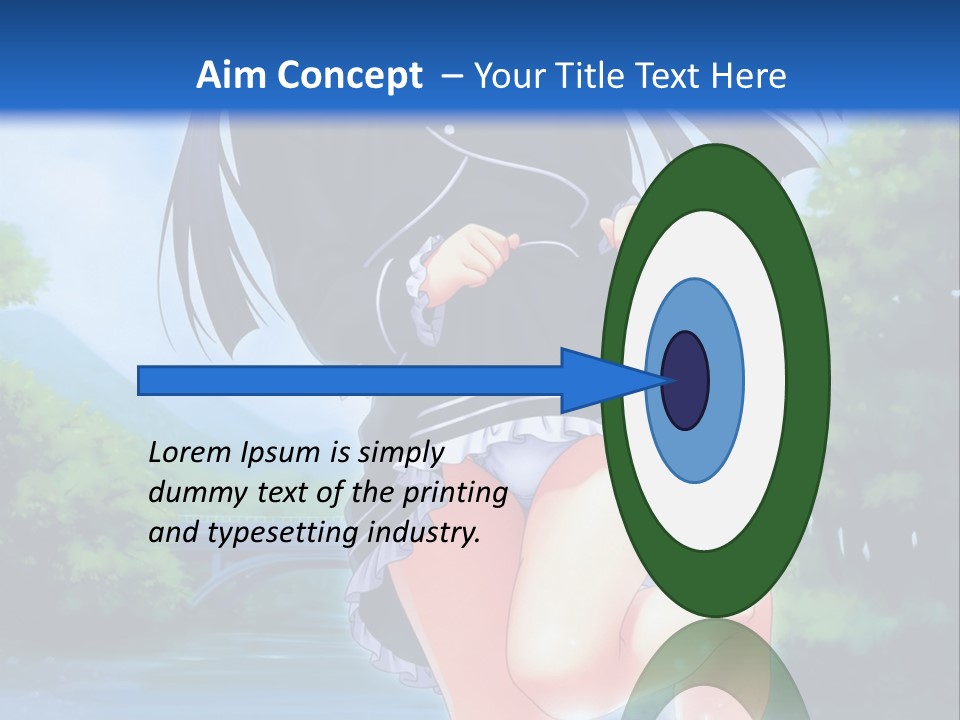 Aim Concept – Your Title Text Here

Lorem Ipsum is simply dummy text of the printing and typesetting industry.